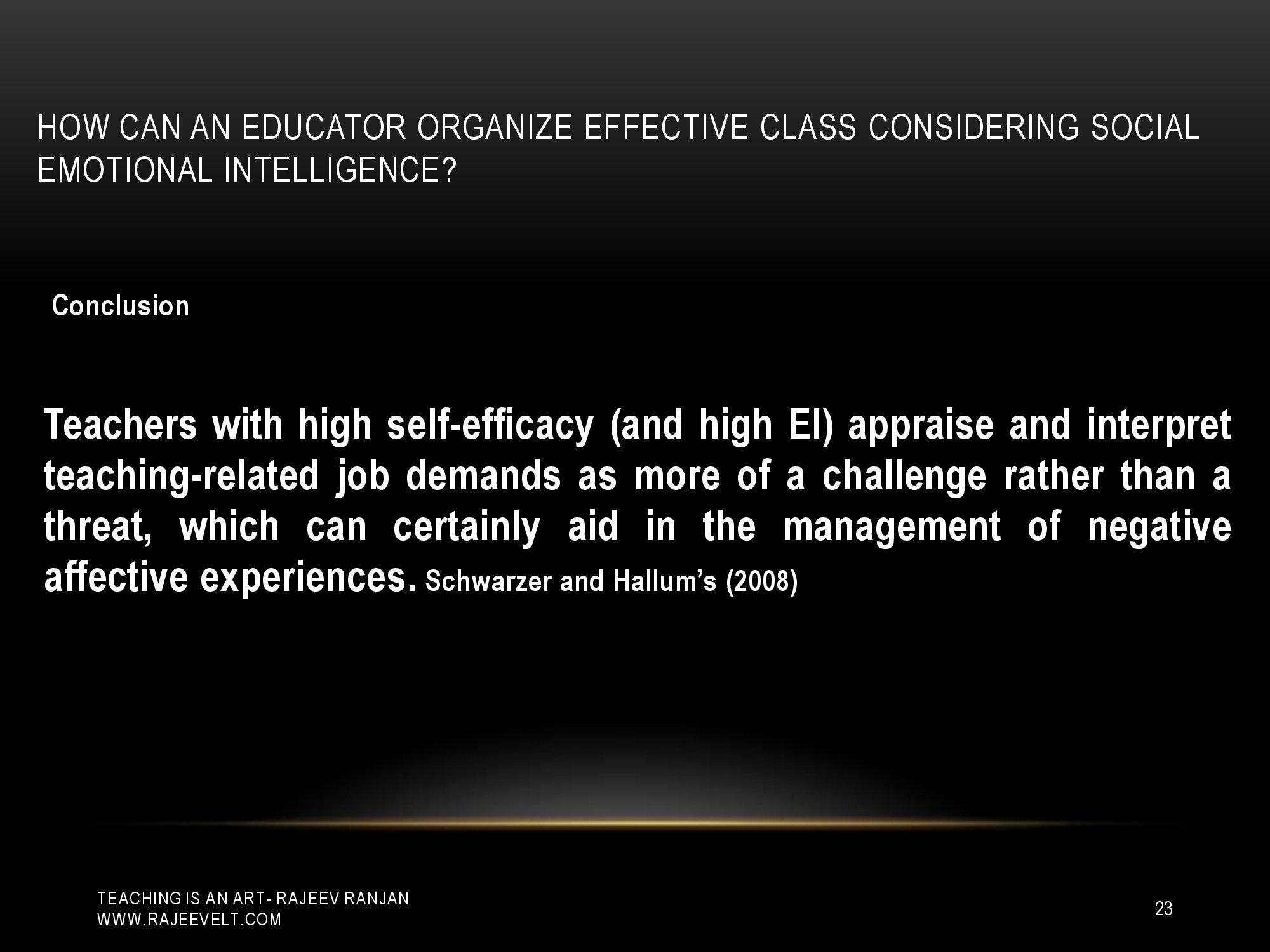 HOW CAN AN EDUCATOR ORGANIZE EFFECTIVE CLASS CONSIDERING SOCIAL EMOTIONAL INTELLIGENCE?

Conclusion

Teachers with high self-efficacy (and high EI) appraise and interpret teaching-related job demands as more of a challenge rather than a threat, which can certainly aid in the management of negative affective experiences. Schwarzer and Hallum's (2008)

TEACHING IS AN ART- RAJEEV RANJAN
WWW.RAJEEVELT.COM

23